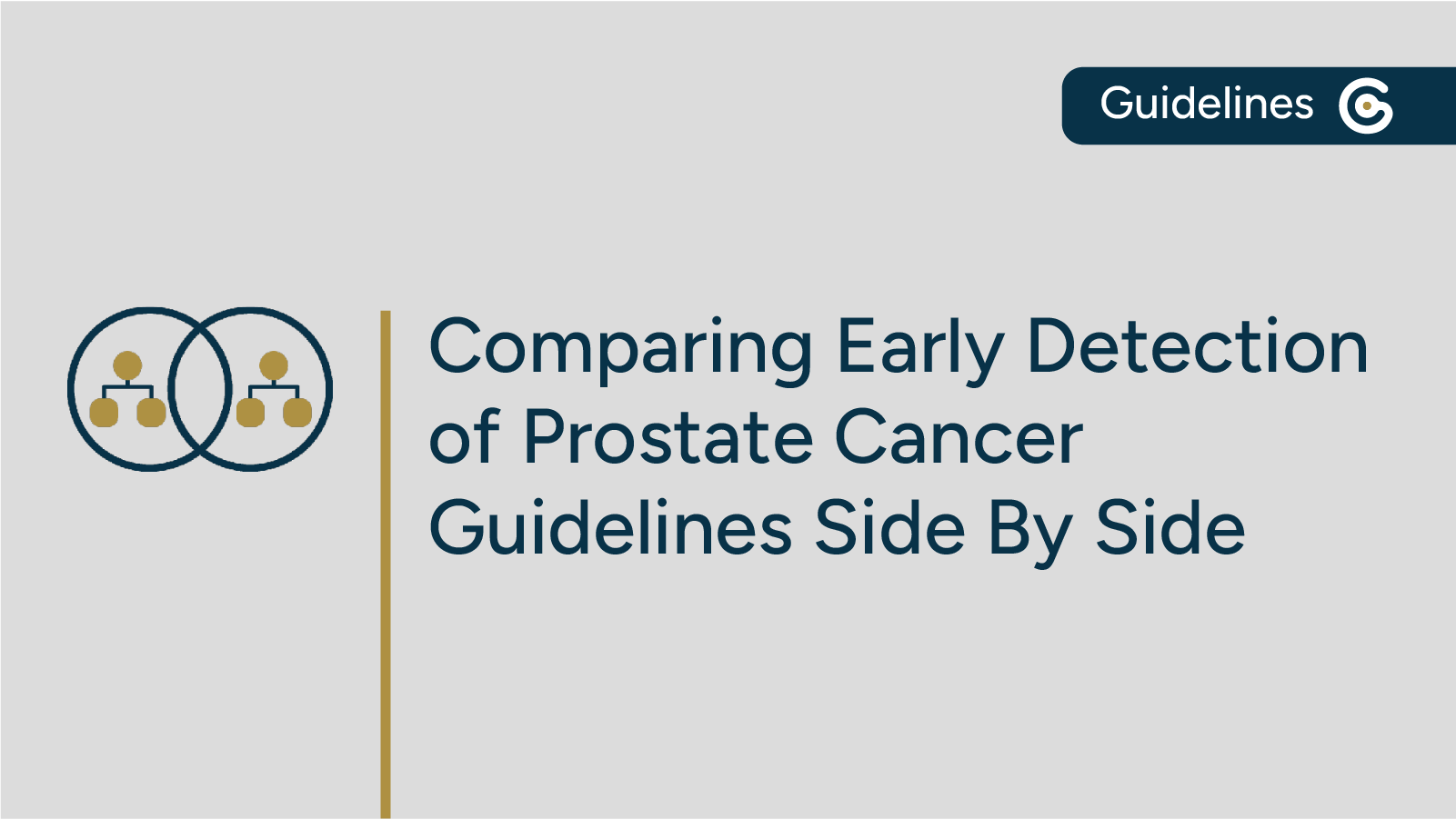 Guidelines

Comparing Early Detection of Prostate Cancer Guidelines Side By Side